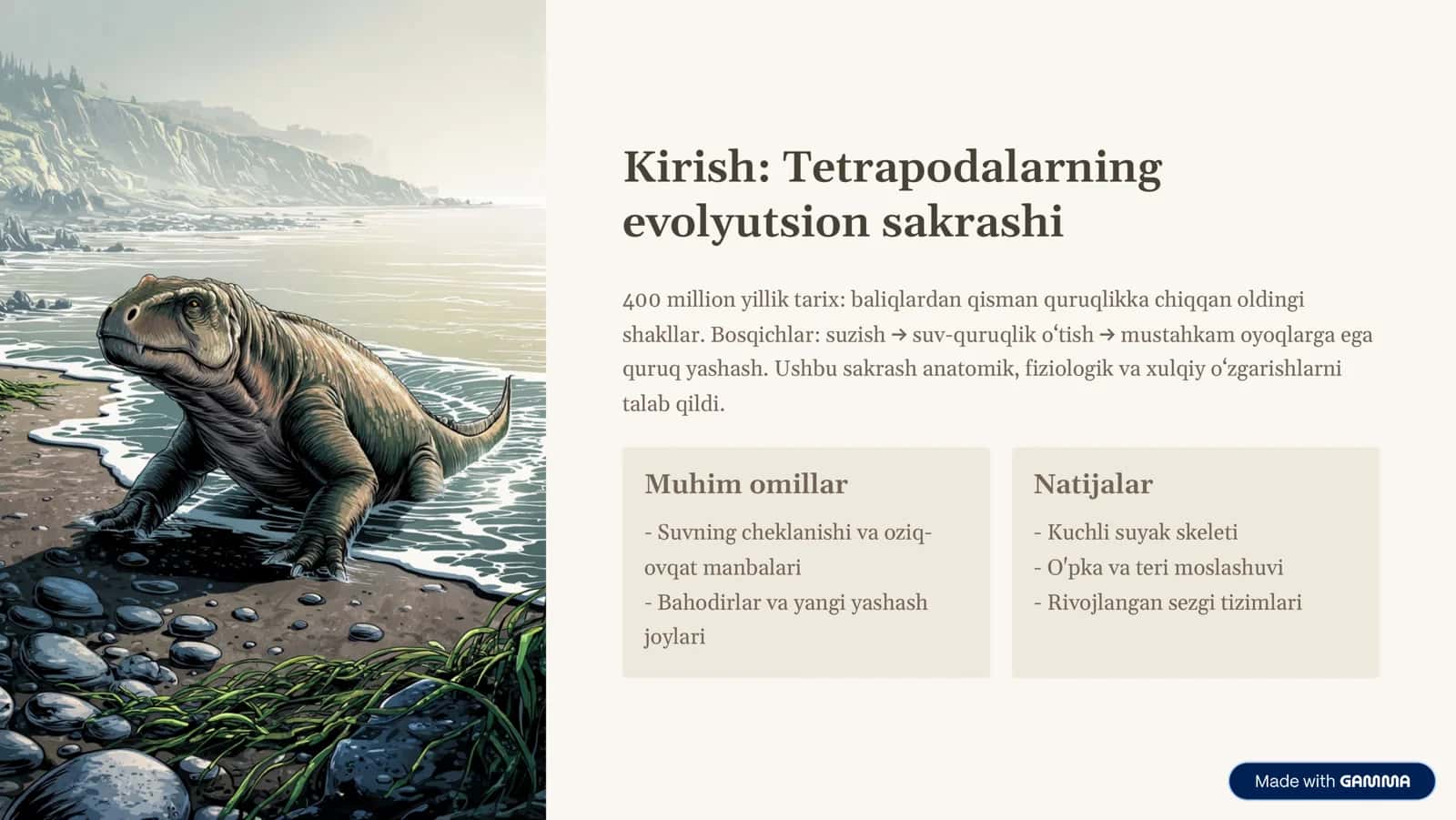 Kirish: Tetrapodalarning evolyutsion sakrashi

400 million yillik tarix: baliqlardan qisman quruqlikka chiqqan oldingi shakllar. Bosqichlar: suzish → suv-quruqlik oʻtish → mustahkam oyoqlarga ega quruq yashash. Ushbu sakrash anatomik, fiziologik va xulqiy oʻzgarishlarni talab qildi.

Muhim omillar

- Suvning cheklanishi va oziq-ovqat manbalari
- Bahodirlar va yangi yashash joylari

Natijalar

- Kuchli suyak skeleti
- O'pka va teri moslashuvi
- Rivojlangan sezgi tizimlari

Made with GAMMA